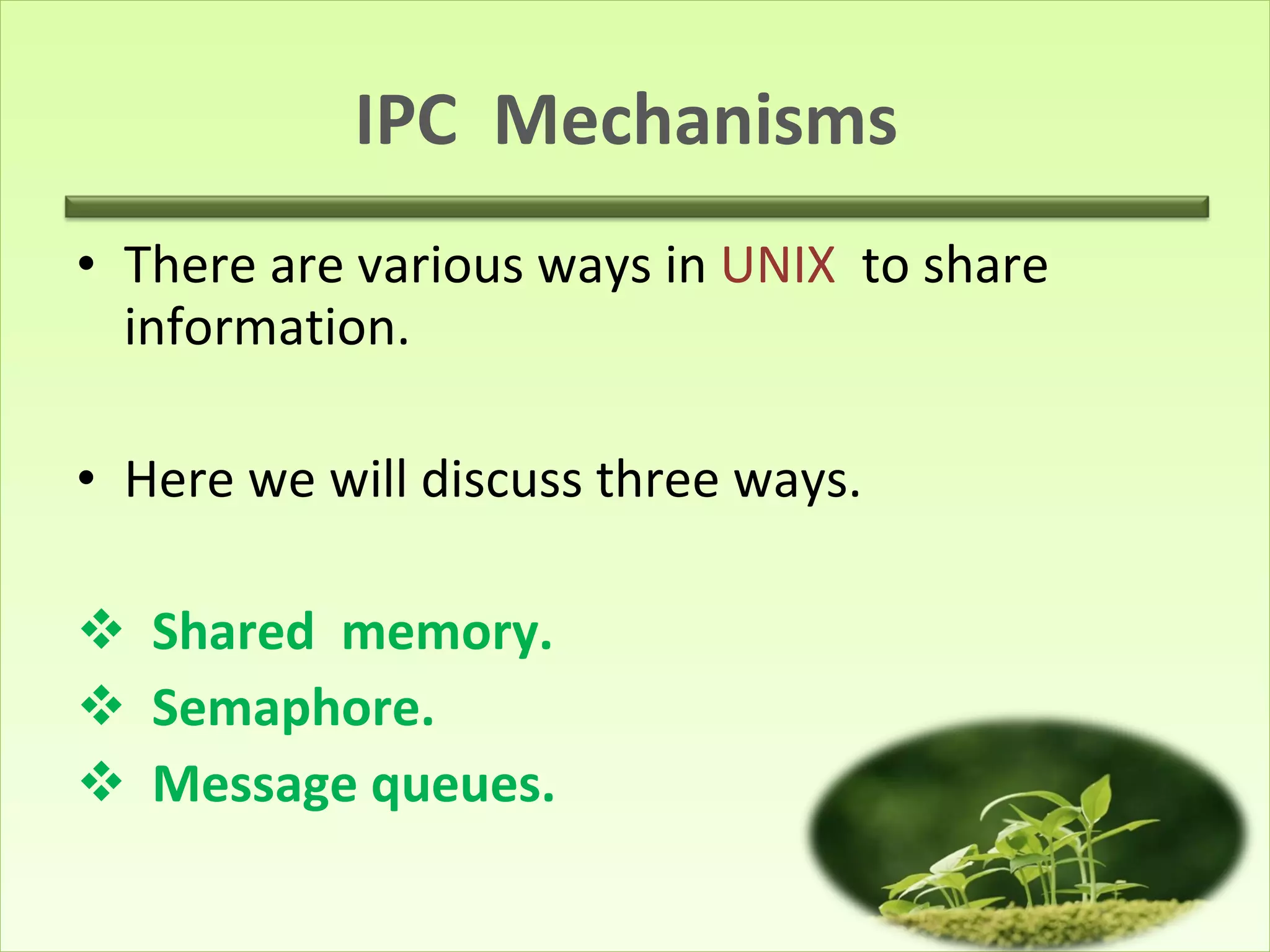 IPC Mechanisms

• There are various ways in UNIX to share information.

• Here we will discuss three ways.

❖ Shared memory.
❖ Semaphore.
❖ Message queues.